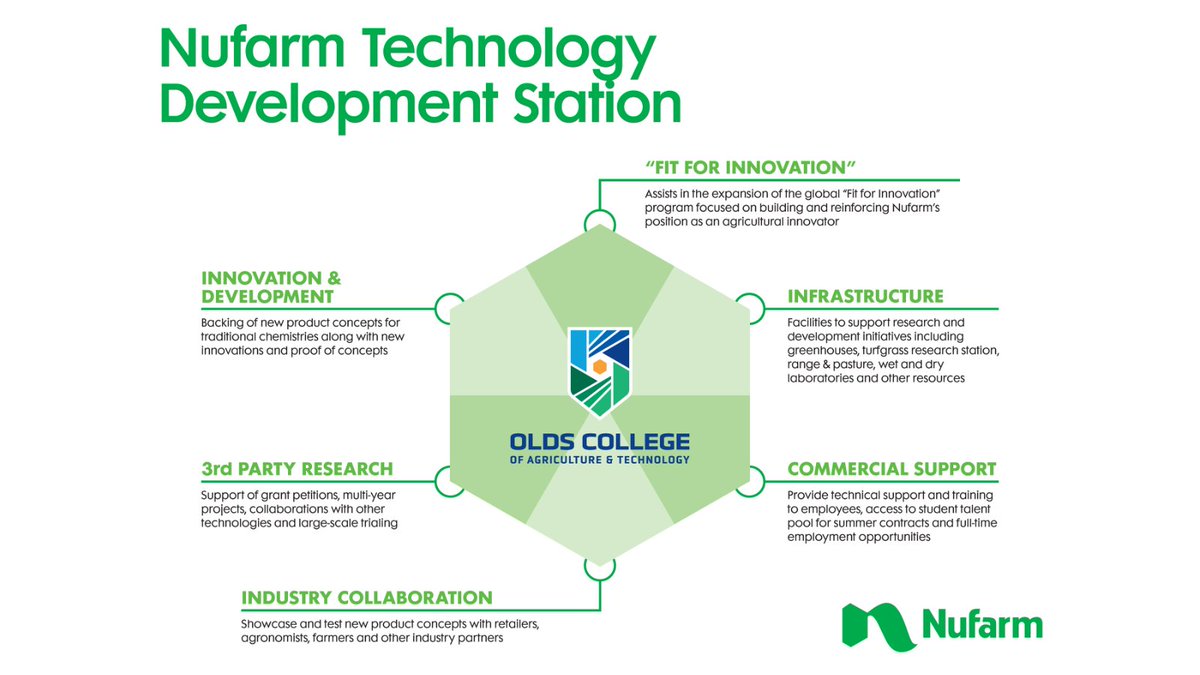 Nufarm Technology Development Station

"FIT FOR INNOVATION"

Assists in the expansion of the global "Fit for Innovation" program focused on building and reinforcing Nufarm's position as an agricultural innovator

INNOVATION & DEVELOPMENT

Backing of new product concepts for traditional chemistries along with new innovations and proof of concepts

INFRASTRUCTURE

Facilities to support research and development initiatives including greenhouses, turfgrass research station, range & pasture, wet and dry laboratories and other resources

OLDS COLLEGE OF AGRICULTURE & TECHNOLOGY

3rd PARTY RESEARCH

Support of grant petitions, multi-year projects, collaborations with other technologies and large-scale trialing

COMMERCIAL SUPPORT

Provide technical support and training to employees, access to student talent pool for summer contracts and full-time employment opportunities

INDUSTRY COLLABORATION

Showcase and test new product concepts with retailers, agronomists, farmers and other industry partners

Nufarm